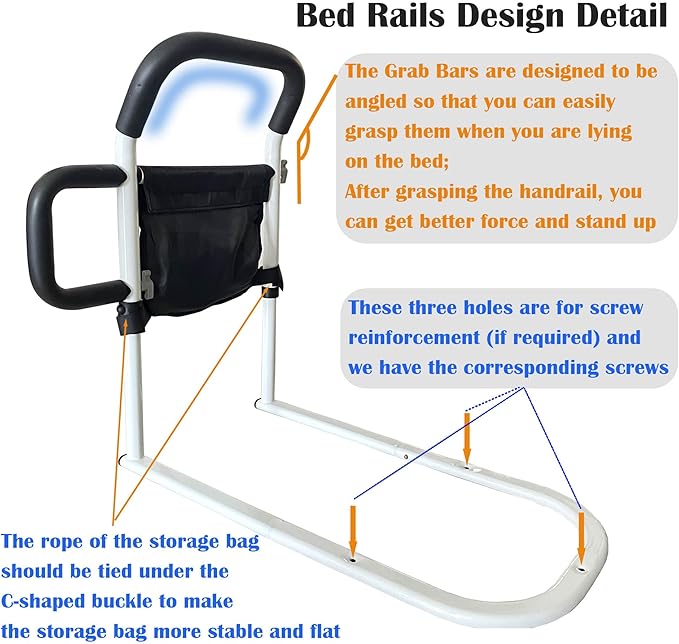 Bed Rails Design Detail

The Grab Bars are designed to be angled so that you can easily grasp them when you are lying on the bed;
After grasping the handrail, you can get better force and stand up

These three holes are for screw reinforcement (if required) and we have the corresponding screws

The rope of the storage bag should be tied under the C-shaped buckle to make the storage bag more stable and flat